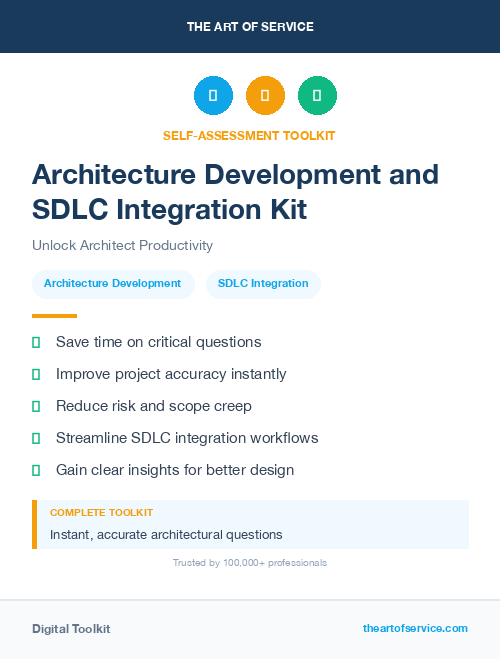 THE ART OF SERVICE

SELF-ASSESSMENT TOOLKIT

Architecture Development and SDLC Integration Kit

Unlock Architect Productivity

Architecture Development

SDLC Integration

Save time on critical questions

Improve project accuracy instantly

Reduce risk and scope creep

Streamline SDLC integration workflows

Gain clear insights for better design

COMPLETE TOOLKIT

Instant, accurate architectural questions

Trusted by 100,000+ professionals

Digital Toolkit

theartofservice.com